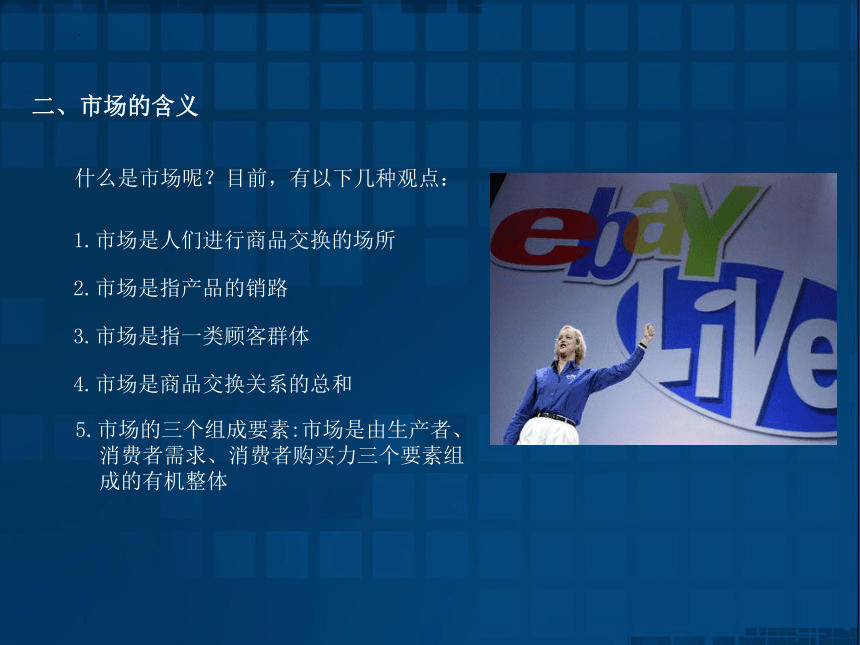 二、市场的含义

什么是市场呢？目前，有以下几种观点：

1.市场是人们进行商品交换的场所

2.市场是指产品的销路

3.市场是指一类顾客群体

4.市场是商品交换关系的总和

5.市场的三个组成要素:市场是由生产者、消费者需求、消费者购买力三个要素组成的有机整体

ebay Live